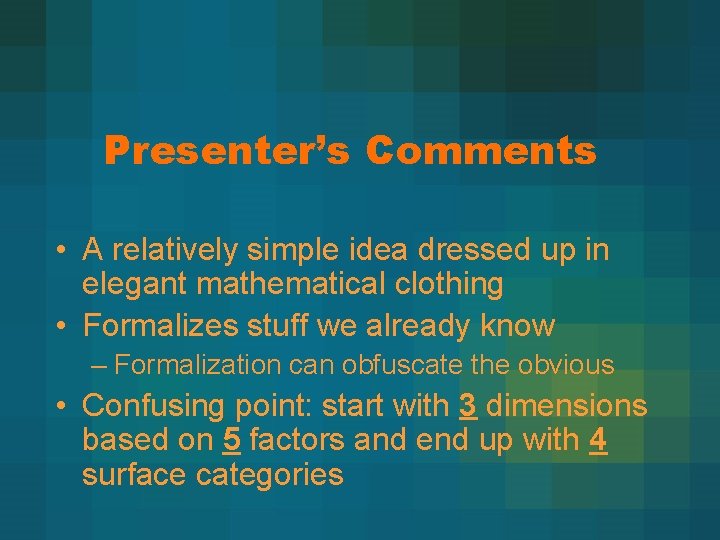 Presenter's Comments

• A relatively simple idea dressed up in elegant mathematical clothing
• Formalizes stuff we already know
– Formalization can obfuscate the obvious
• Confusing point: start with 3 dimensions based on 5 factors and end up with 4 surface categories